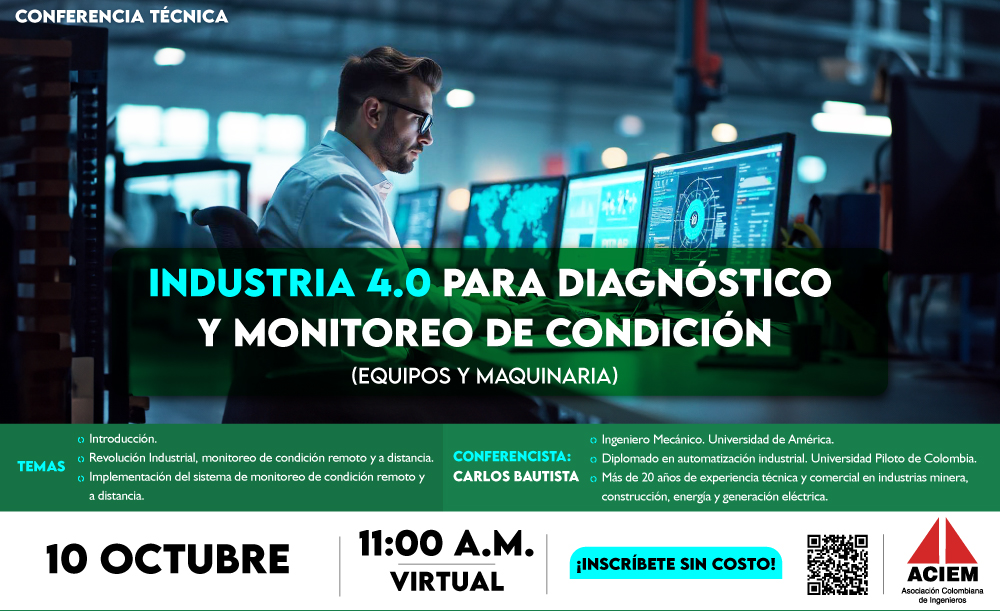 CONFERENCIA TÉCNICA

INDUSTRIA 4.0 PARA DIAGNÓSTICO Y MONITOREO DE CONDICIÓN

(EQUIPOS Y MAQUINARIA)

TEMAS

o Introducción.
o Revolución Industrial, monitoreo de condición remoto y a distancia.
o Implementación del sistema de monitoreo de condición remoto y a distancia.

CONFERENCISTA: CARLOS BAUTISTA

o Ingeniero Mecánico. Universidad de América.
o Diplomado en automatización industrial. Universidad Piloto de Colombia.
o Más de 20 años de experiencia técnica y comercial en industrias minera, construcción, energía y generación eléctrica.

10 OCTUBRE

11:00 A.M.
VIRTUAL

¡INSCRÍBETE SIN COSTO!

ACIEM
Asociación Colombiana de Ingenieros